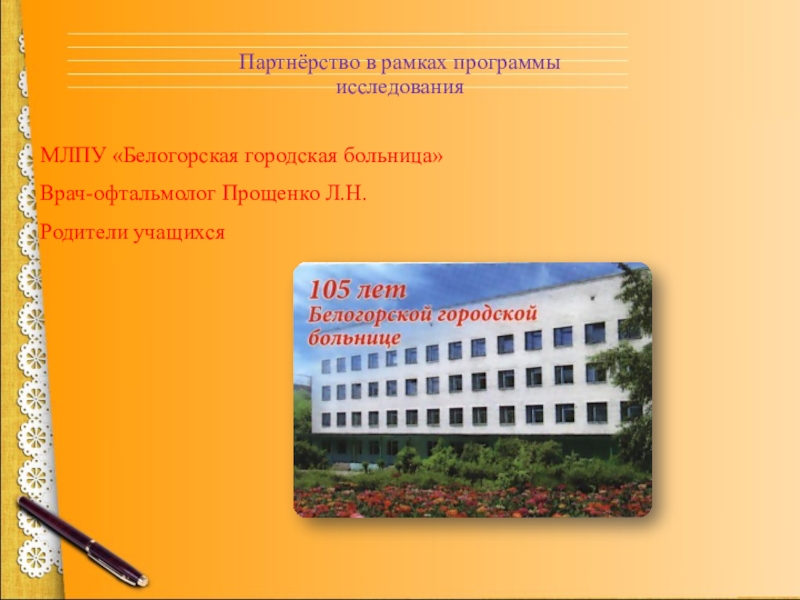 Партнёрство в рамках программы исследования

МЛПУ «Белогорская городская больница»

Врач-офтальмолог Прощенко Л.Н.

Родители учащихся

105 лет Белогорской городской больнице